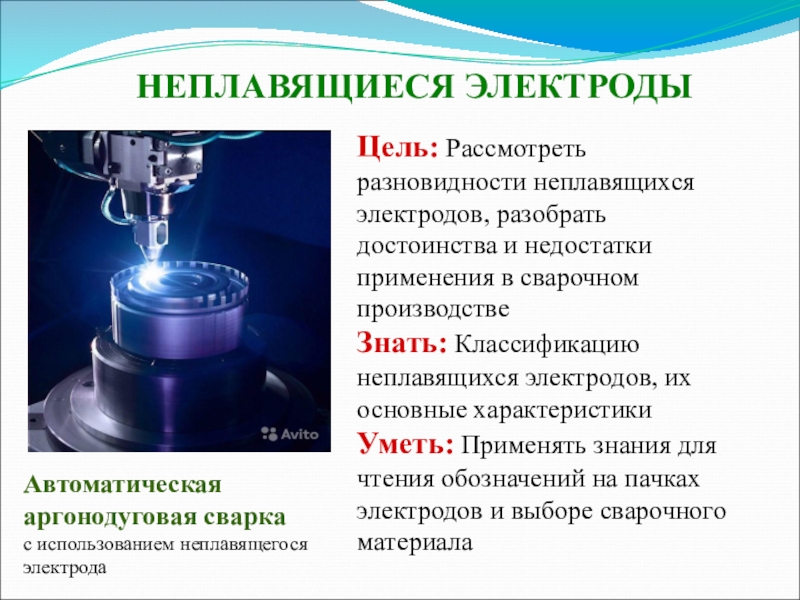 НЕПЛАВЯЩИЕСЯ ЭЛЕКТРОДЫ

Avito

Автоматическая аргонодуговая сварка
с использованием неплавящегося электрода

Цель: Рассмотреть разновидности неплавящихся электродов, разобрать достоинства и недостатки применения в сварочном производстве
Знать: Классификацию неплавящихся электродов, их основные характеристики
Уметь: Применять знания для чтения обозначений на пачках электродов и выборе сварочного материала